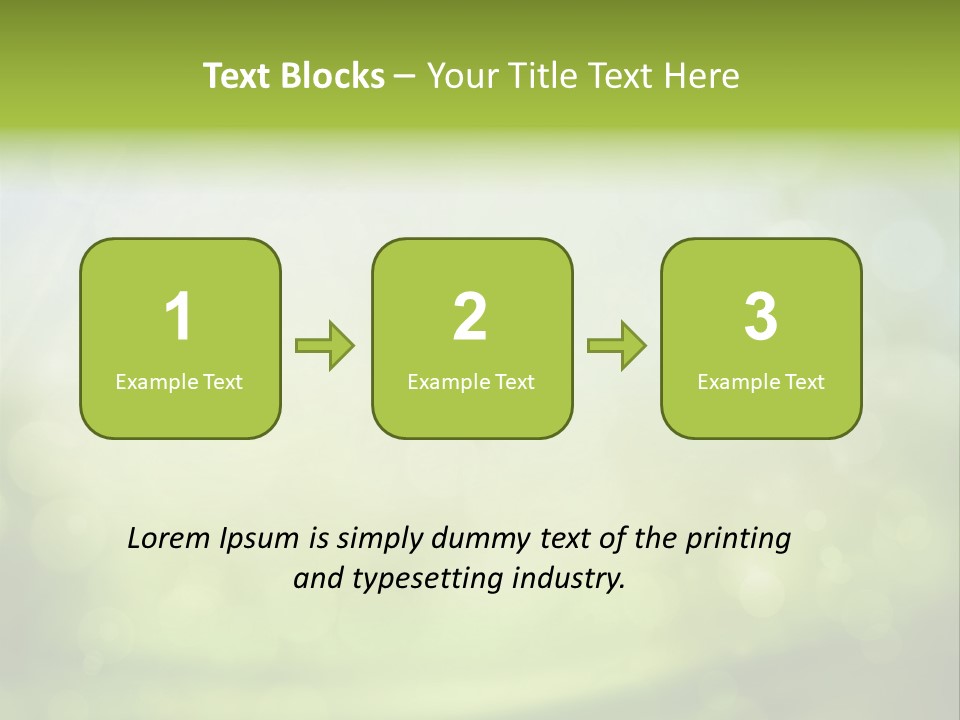 Text Blocks – Your Title Text Here

1
Example Text

2
Example Text

3
Example Text

Lorem Ipsum is simply dummy text of the printing and typesetting industry.